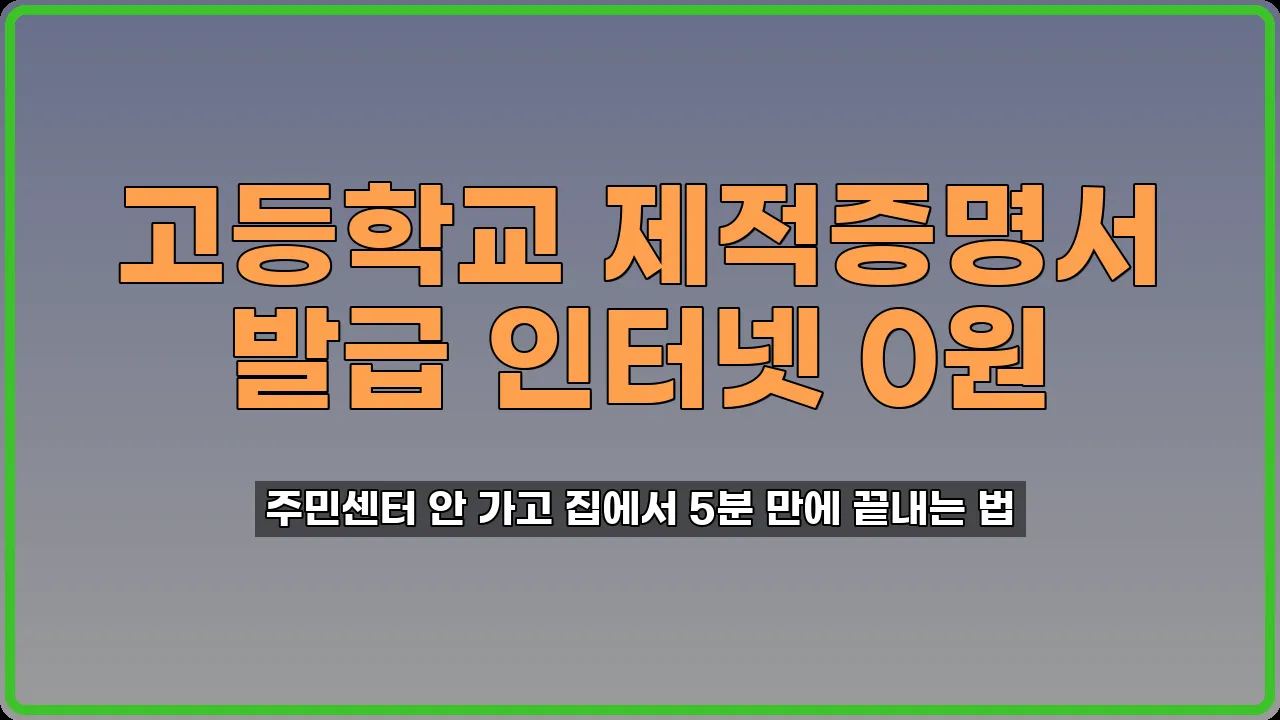 고등학교 제적증명서 발급 인터넷 0원

주민센터 안 가고 집에서 5분 만에 끝내는 법